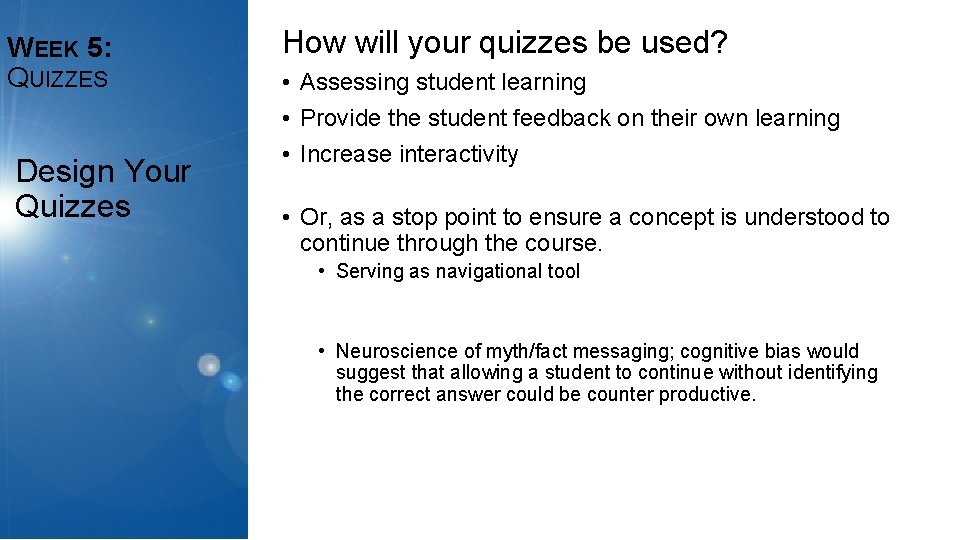 WEEK 5:
QUIZZES

Design Your Quizzes

How will your quizzes be used?

• Assessing student learning
• Provide the student feedback on their own learning
• Increase interactivity

• Or, as a stop point to ensure a concept is understood to continue through the course.
  • Serving as navigational tool

  • Neuroscience of myth/fact messaging; cognitive bias would suggest that allowing a student to continue without identifying the correct answer could be counter productive.